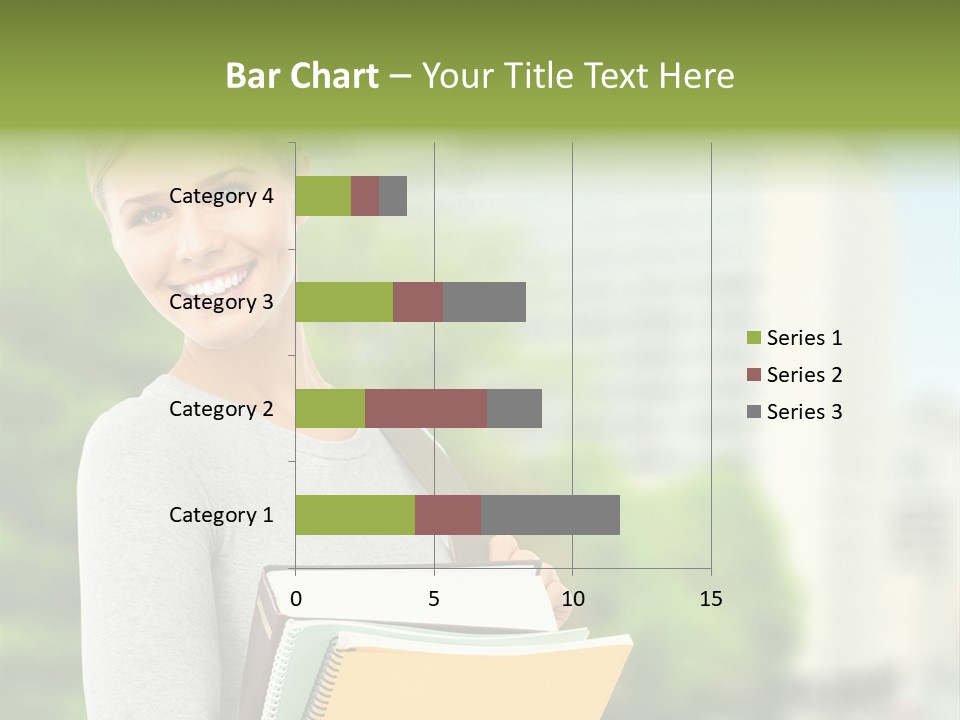 Bar Chart – Your Title Text Here

Category 4
Category 3
Category 2
Category 1

0
5
10
15

Series 1
Series 2
Series 3